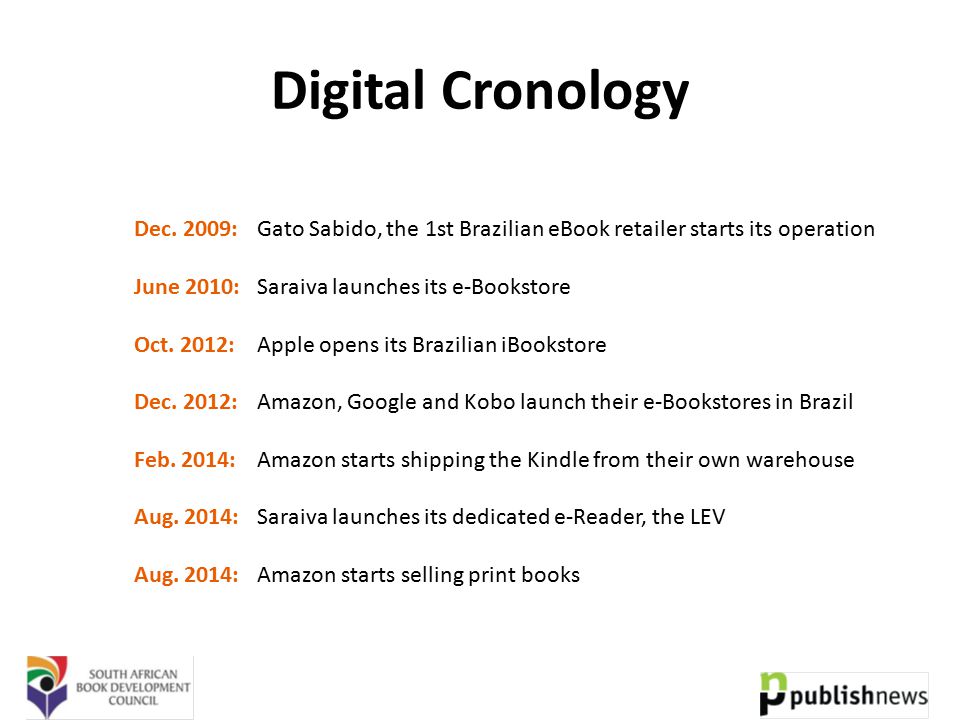 Digital Cronology

Dec. 2009: Gato Sabido, the 1st Brazilian eBook retailer starts its operation

June 2010: Saraiva launches its e-Bookstore

Oct. 2012: Apple opens its Brazilian iBookstore

Dec. 2012: Amazon, Google and Kobo launch their e-Bookstores in Brazil

Feb. 2014: Amazon starts shipping the Kindle from their own warehouse

Aug. 2014: Saraiva launches its dedicated e-Reader, the LEV

Aug. 2014: Amazon starts selling print books

SOUTH AFRICAN BOOK DEVELOPMENT COUNCIL

publishnews